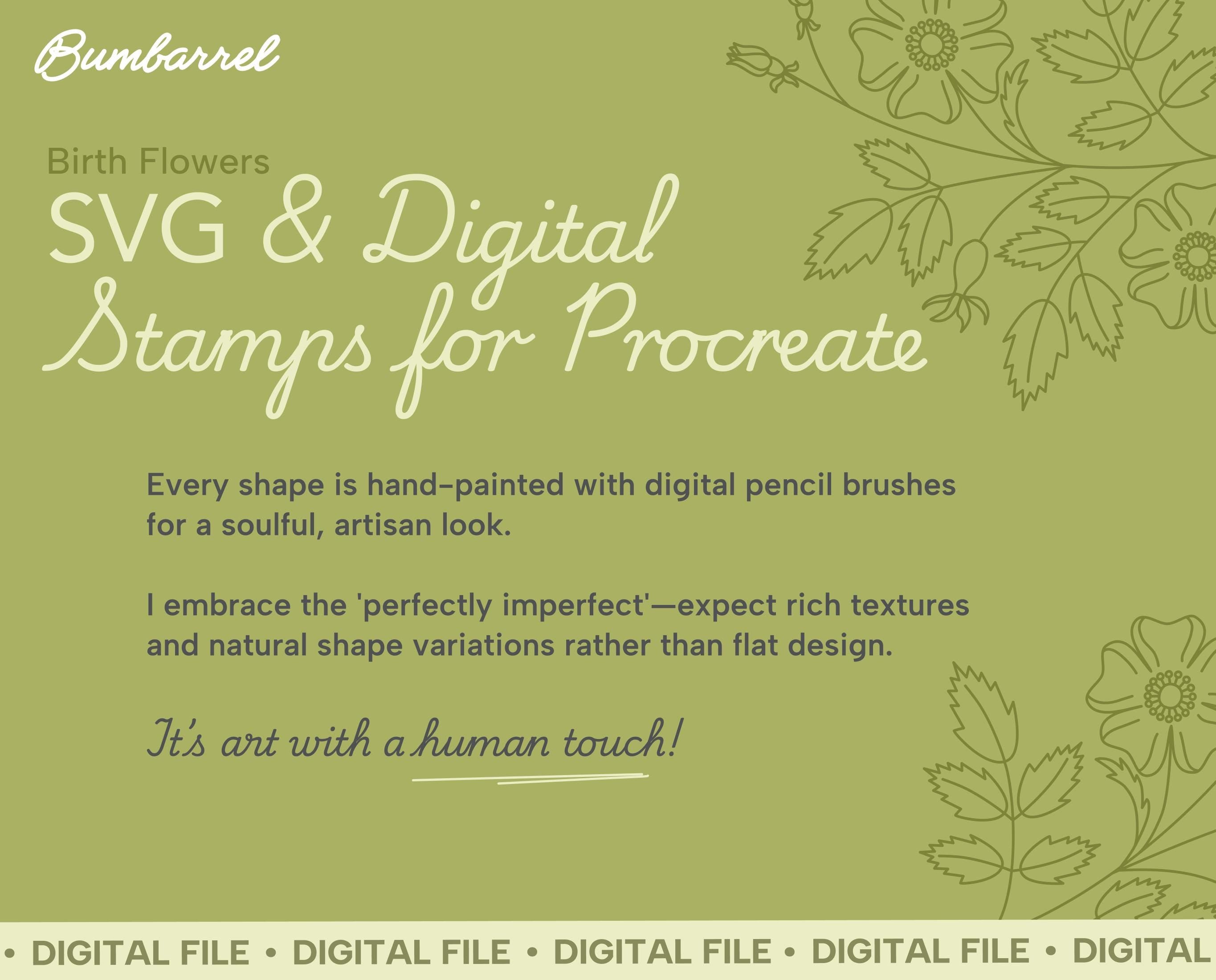 Bumbarrel

Birth Flowers
SVG & Digital Stamps for Procreate

Every shape is hand-painted with digital pencil brushes for a soulful, artisan look.

I embrace the 'perfectly imperfect'—expect rich textures and natural shape variations rather than flat design.

It's art with a human touch!

• DIGITAL FILE • DIGITAL FILE • DIGITAL FILE • DIGITAL FILE • DIGITAL